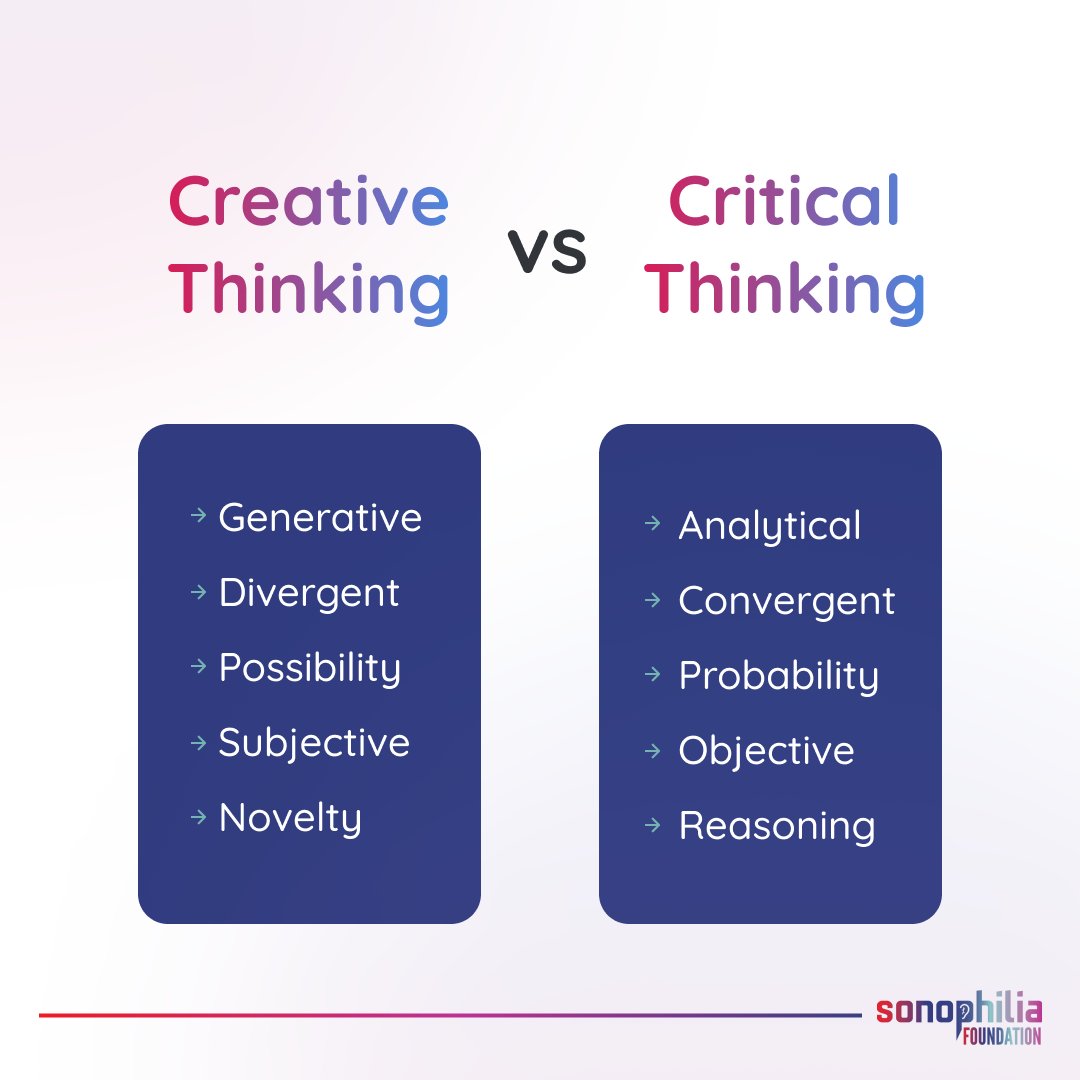 Creative Thinking

vs

Critical Thinking

→ Generative
→ Divergent
→ Possibility
→ Subjective
→ Novelty

→ Analytical
→ Convergent
→ Probability
→ Objective
→ Reasoning

sonophilia
FOUNDATION